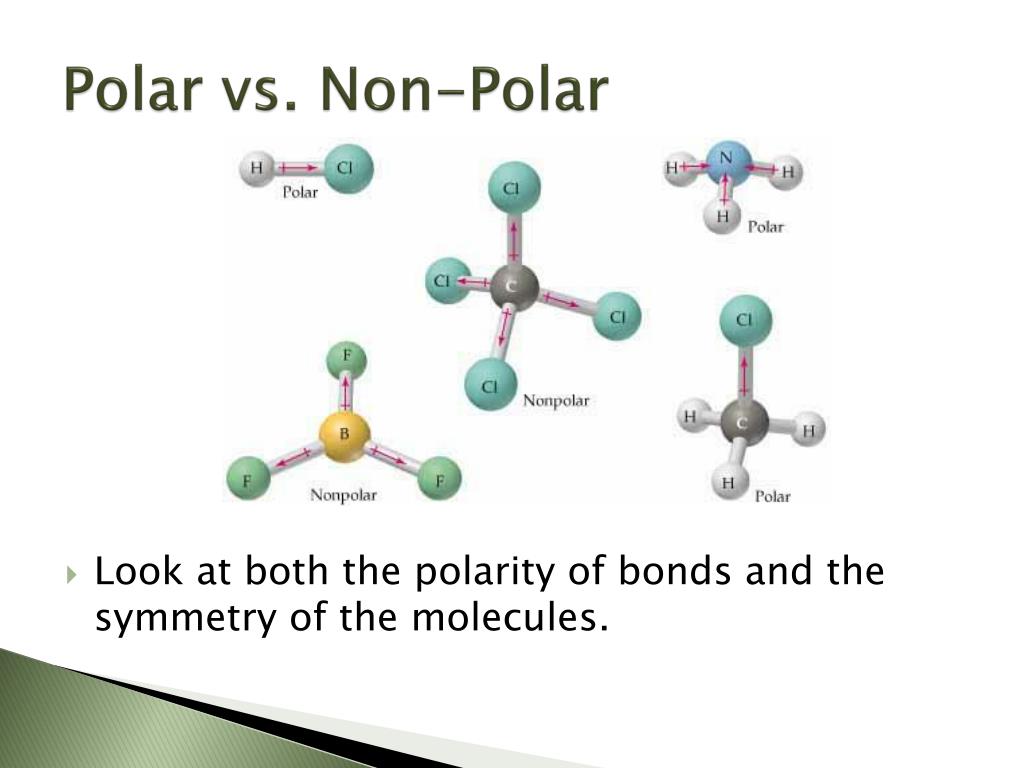 Polar vs. Non-Polar

H Cl
Polar

Cl
Cl C Cl
Cl
Nonpolar

H N H
H
Polar

F
B
F F
Nonpolar

Cl
H C H
H
Polar

Look at both the polarity of bonds and the symmetry of the molecules.